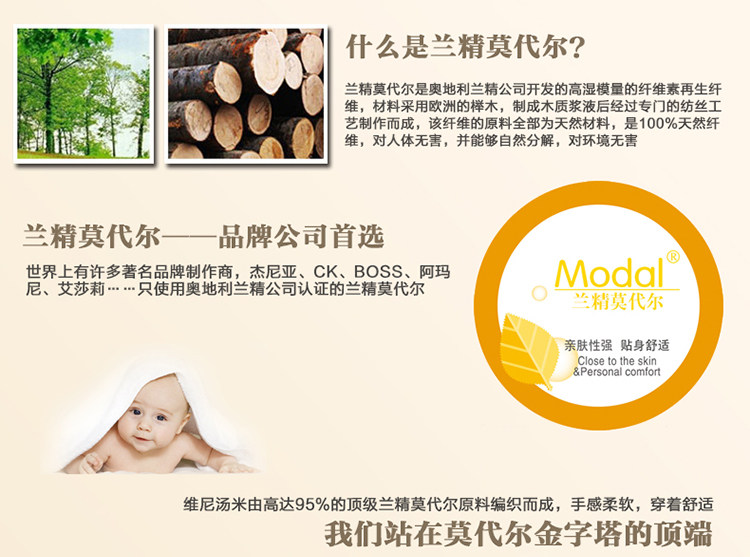 什么是兰精莫代尔?

兰精莫代尔是奥地利兰精公司开发的高湿模量的纤维素再生纤维，材料采用欧洲的榉木，制成木质浆液后经过专门的纺丝工艺制作而成，该纤维的原料全部为天然材料，是100%天然纤维，对人体无害，并能够自然分解，对环境无害

兰精莫代尔——品牌公司首选

世界上有许多著名品牌制作商，杰尼亚、CK、BOSS、阿玛尼、艾莎莉……只使用奥地利兰精公司认证的兰精莫代尔

Modal®
兰精莫代尔
亲肤性强 贴身舒适
Close to the skin
&Personal comfort

维尼汤米由高达95%的顶级兰精莫代尔原料编织而成，手感柔软，穿着舒适
我们站在莫代尔金字塔的顶端